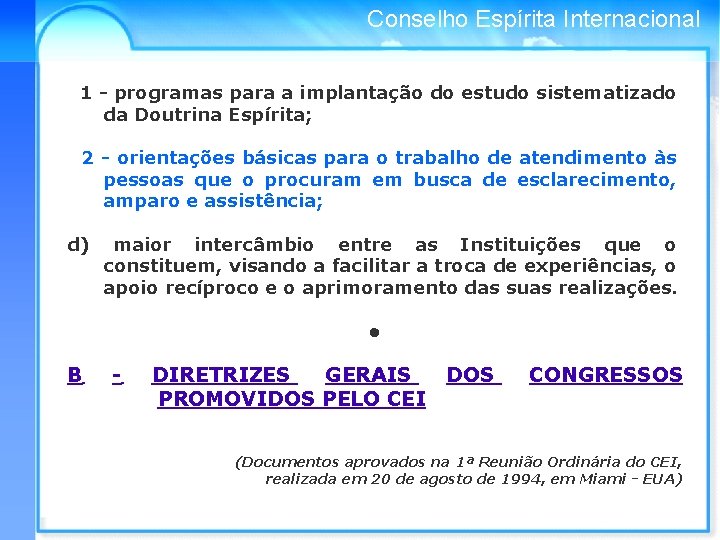 Conselho Espírita Internacional

1 - programas para a implantação do estudo sistematizado da Doutrina Espírita;

2 - orientações básicas para o trabalho de atendimento às pessoas que o procuram em busca de esclarecimento, amparo e assistência;

d) maior intercâmbio entre as Instituições que o constituem, visando a facilitar a troca de experiências, o apoio recíproco e o aprimoramento das suas realizações.

•

B - DIRETRIZES GERAIS DOS CONGRESSOS PROMOVIDOS PELO CEI

(Documentos aprovados na 1ª Reunião Ordinária do CEI, realizada em 20 de agosto de 1994, em Miami - EUA)